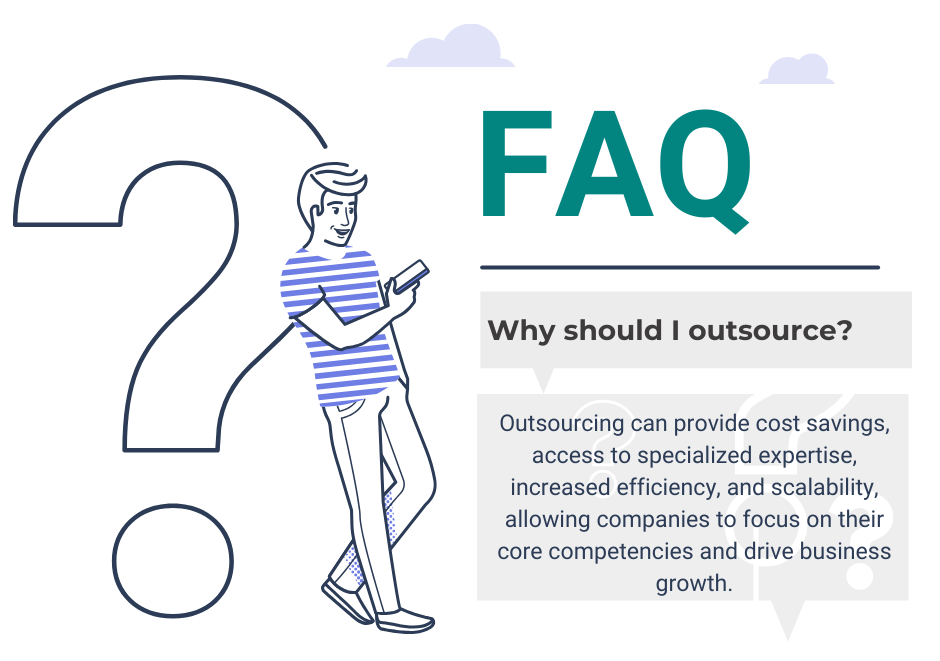 FAQ

Why should I outsource?

Outsourcing can provide cost savings, access to specialized expertise, increased efficiency, and scalability, allowing companies to focus on their core competencies and drive business growth.